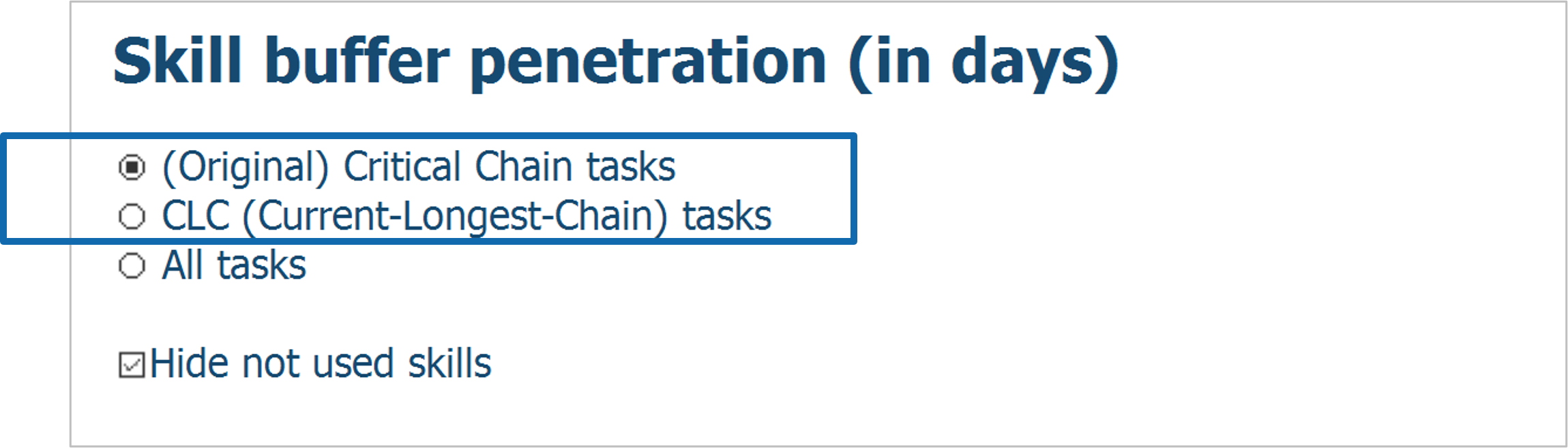 Skill buffer penetration (in days)

(Original) Critical Chain tasks
CLC (Current-Longest-Chain) tasks
All tasks

Hide not used skills